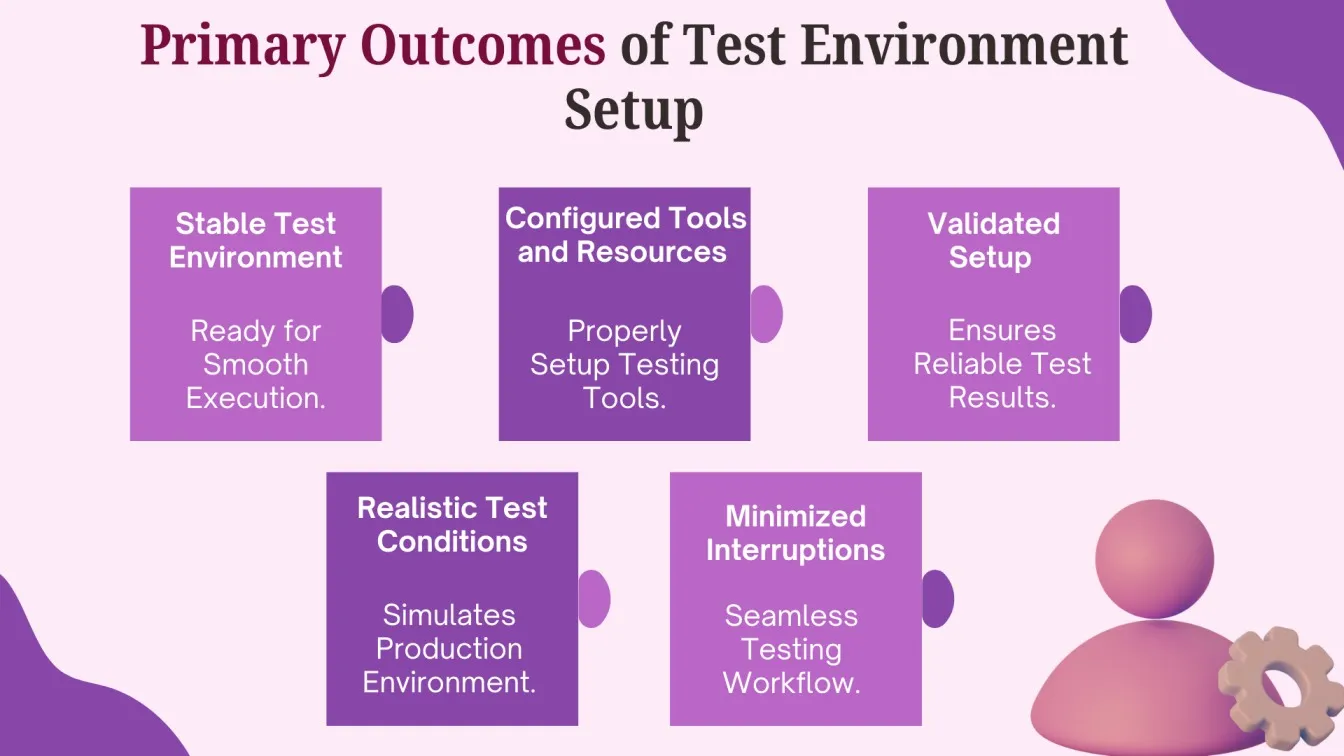 Primary Outcomes of Test Environment Setup

Stable Test Environment

Ready for Smooth Execution.

Configured Tools and Resources

Properly Setup Testing Tools.

Validated Setup

Ensures Reliable Test Results.

Realistic Test Conditions

Simulates Production Environment.

Minimized Interruptions

Seamless Testing Workflow.